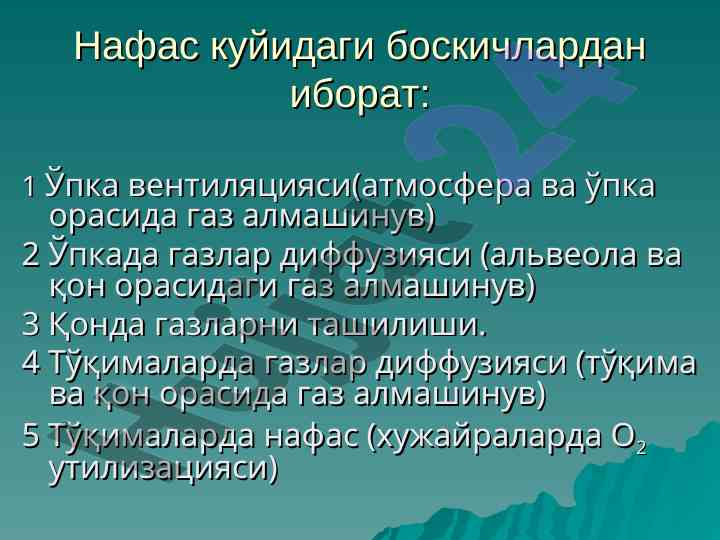 Нафас куйидаги боскичлардан иборат:

1 Ўпка вентиляцияси(атмосфера ва ўпка орасида газ алмашинув)

2 Ўпкада газлар диффузияси (альвеола ва қон орасидаги газ алмашинув)

3 Қонда газларни ташилиши.

4 Тўқималарда газлар диффузияси (тўқима ва қон орасида газ алмашинув)

5 Тўқималарда нафас (хужайраларда $O_2$ утилизацияси)